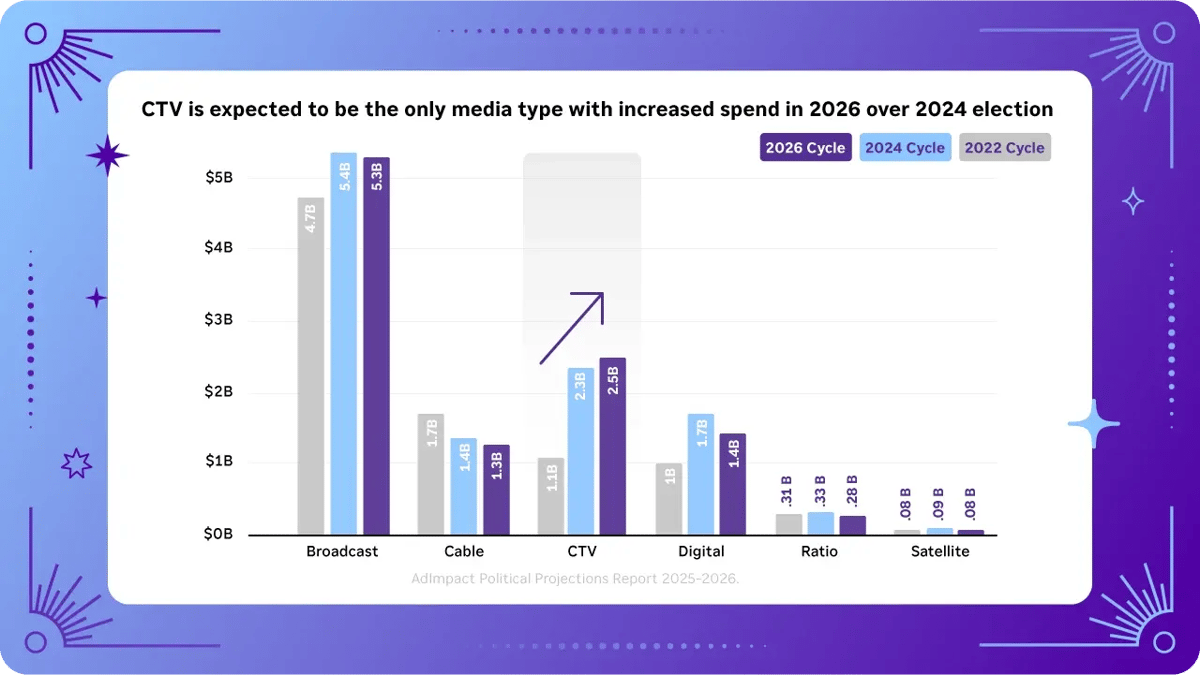 CTV is expected to be the only media type with increased spend in 2026 over 2024 election

2026 Cycle
2024 Cycle
2022 Cycle

$5B
$4B
$3B
$2B
$1B
$0B

4.7B
5.4B
5.3B
1.7B
1.4B
1.3B
1.1B
2.3B
2.5B
1B
1.7B
1.4B
.31 B
.33 B
.28 B
.08 B
.09 B
.08 B

Broadcast
Cable
CTV
Digital
Ratio
Satellite

AdImpact Political Projections Report 2025-2026.